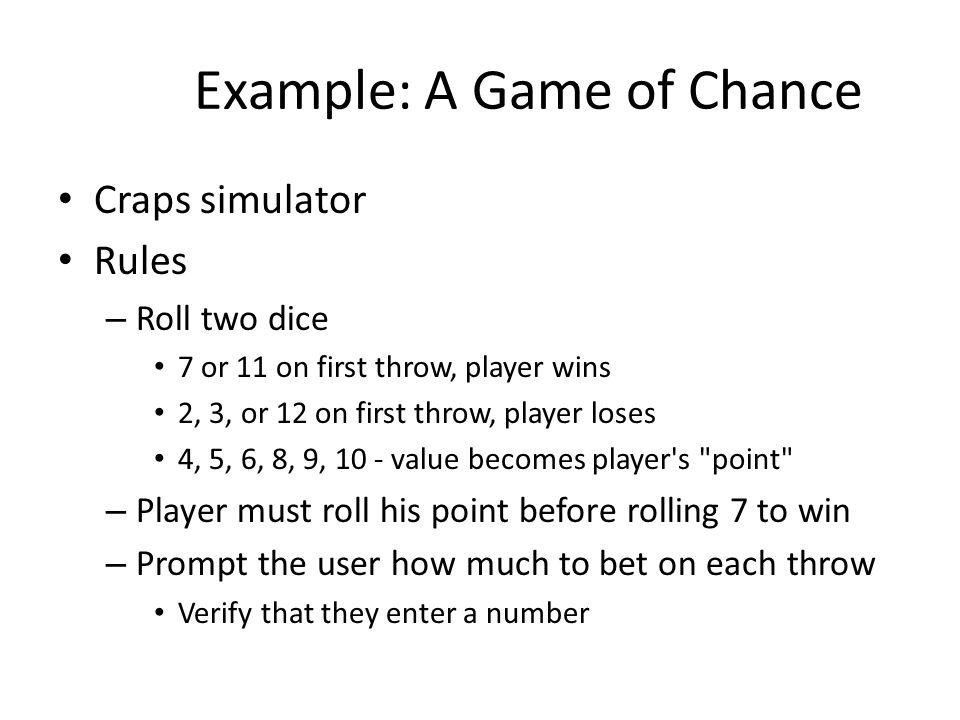 Example: A Game of Chance

• Craps simulator
• Rules
– Roll two dice
• 7 or 11 on first throw, player wins
• 2, 3, or 12 on first throw, player loses
• 4, 5, 6, 8, 9, 10 - value becomes player's "point"
– Player must roll his point before rolling 7 to win
– Prompt the user how much to bet on each throw
• Verify that they enter a number